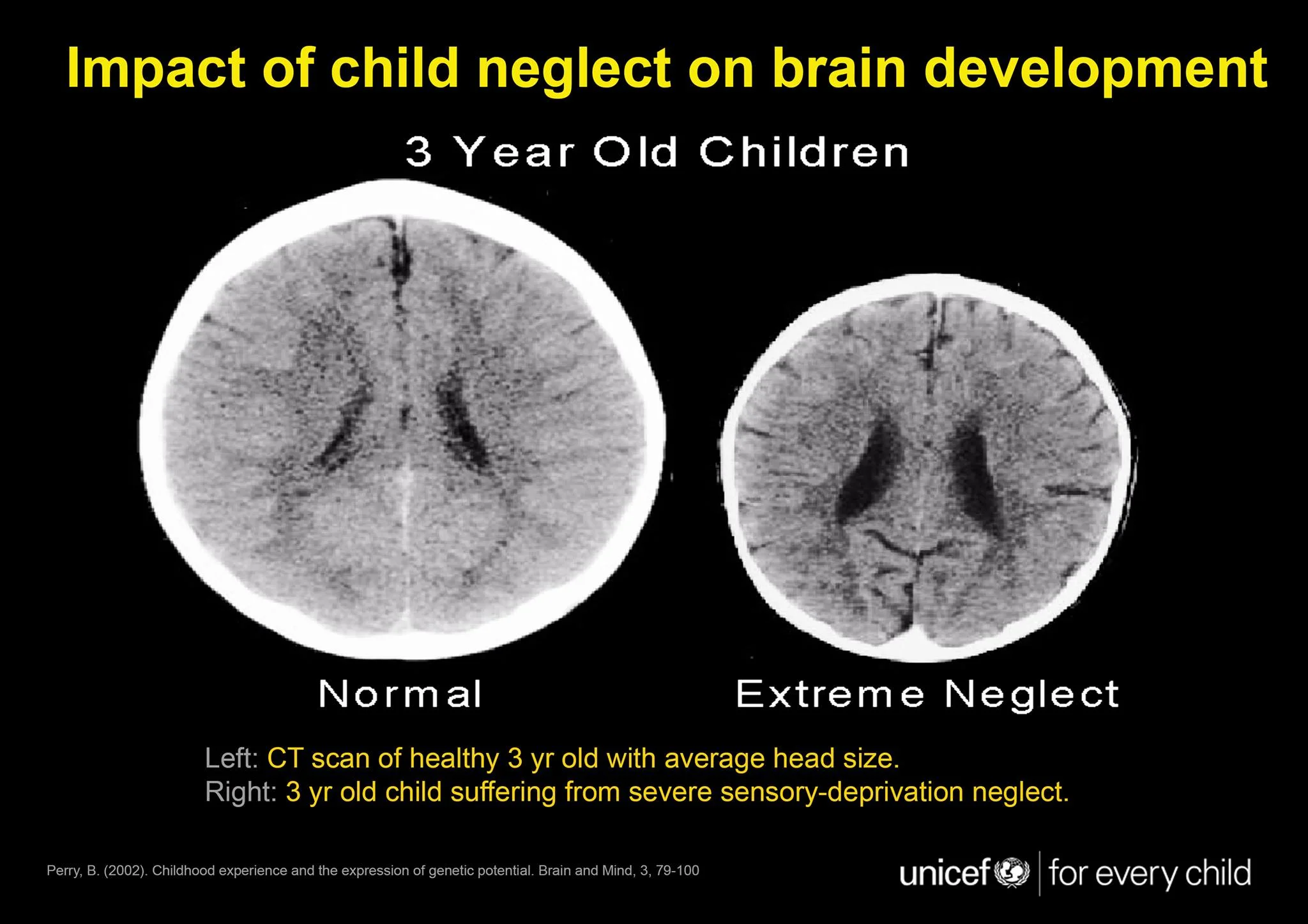 Impact of child neglect on brain development

3 Year Old Children

Normal

Extreme Neglect

Left: CT scan of healthy 3 yr old with average head size.
Right: 3 yr old child suffering from severe sensory-deprivation neglect.

Perry, B. (2002). Childhood experience and the expression of genetic potential. Brain and Mind, 3, 79-100

unicef | for every child